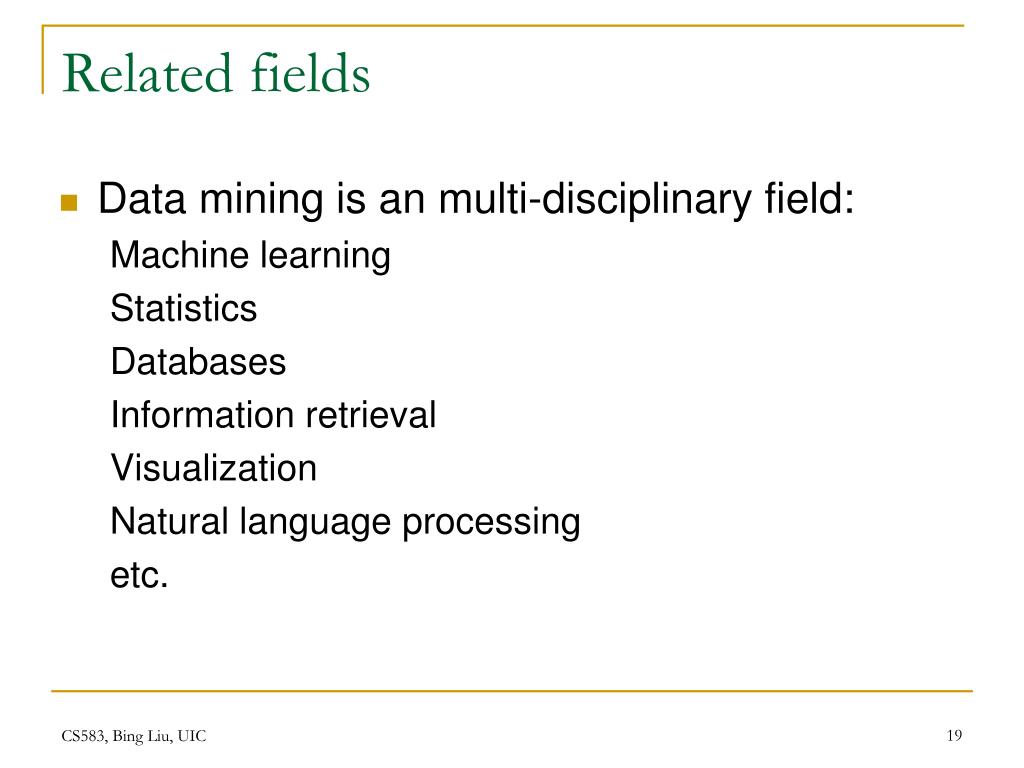 Related fields

Data mining is an multi-disciplinary field:
Machine learning
Statistics
Databases
Information retrieval
Visualization
Natural language processing
etc.

CS583, Bing Liu, UIC

19